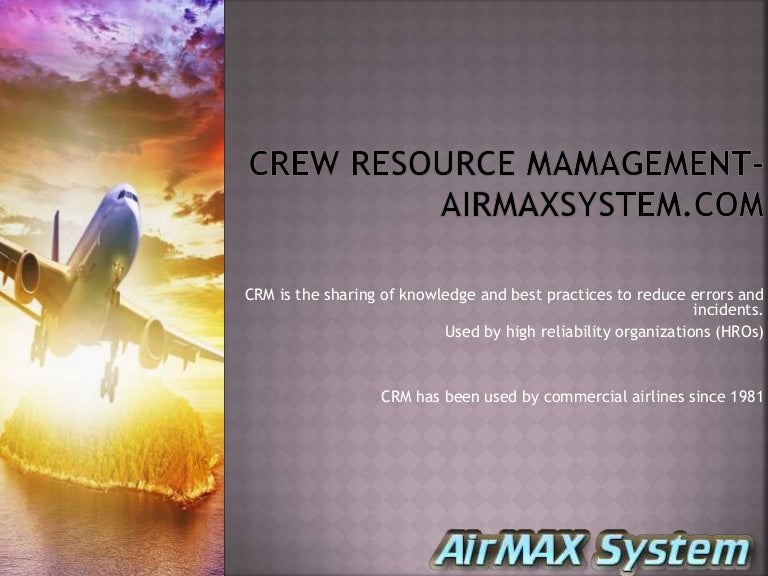 CREW RESOURCE MAMAGEMENT-AIRMAXSYSTEM.COM

CRM is the sharing of knowledge and best practices to reduce errors and incidents.

Used by high reliability organizations (HROs)

CRM has been used by commercial airlines since 1981

AirMAX System